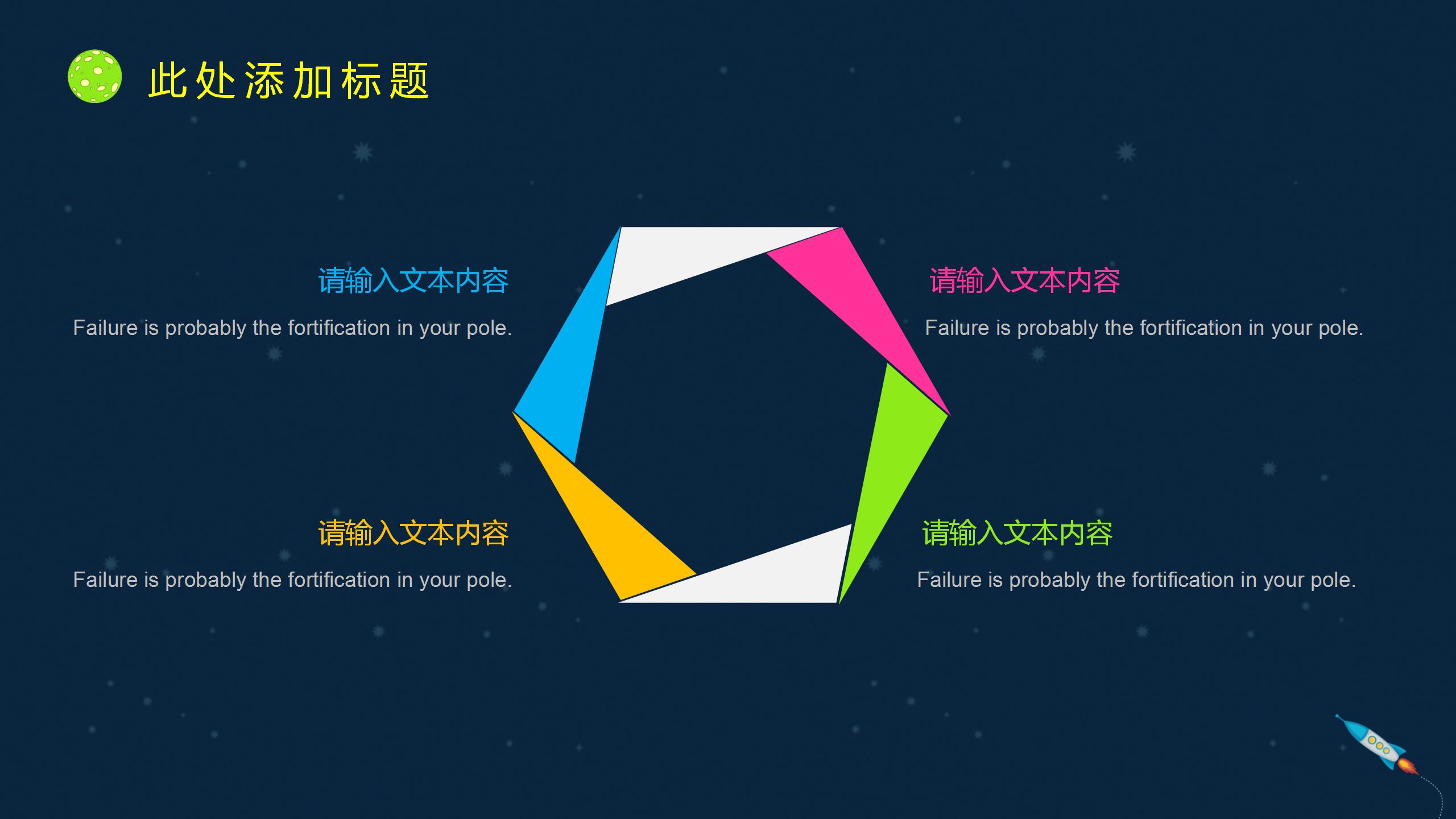 此处添加标题

请输入文本内容

Failure is probably the fortification in your pole.

请输入文本内容

Failure is probably the fortification in your pole.

请输入文本内容

Failure is probably the fortification in your pole.

请输入文本内容

Failure is probably the fortification in your pole.